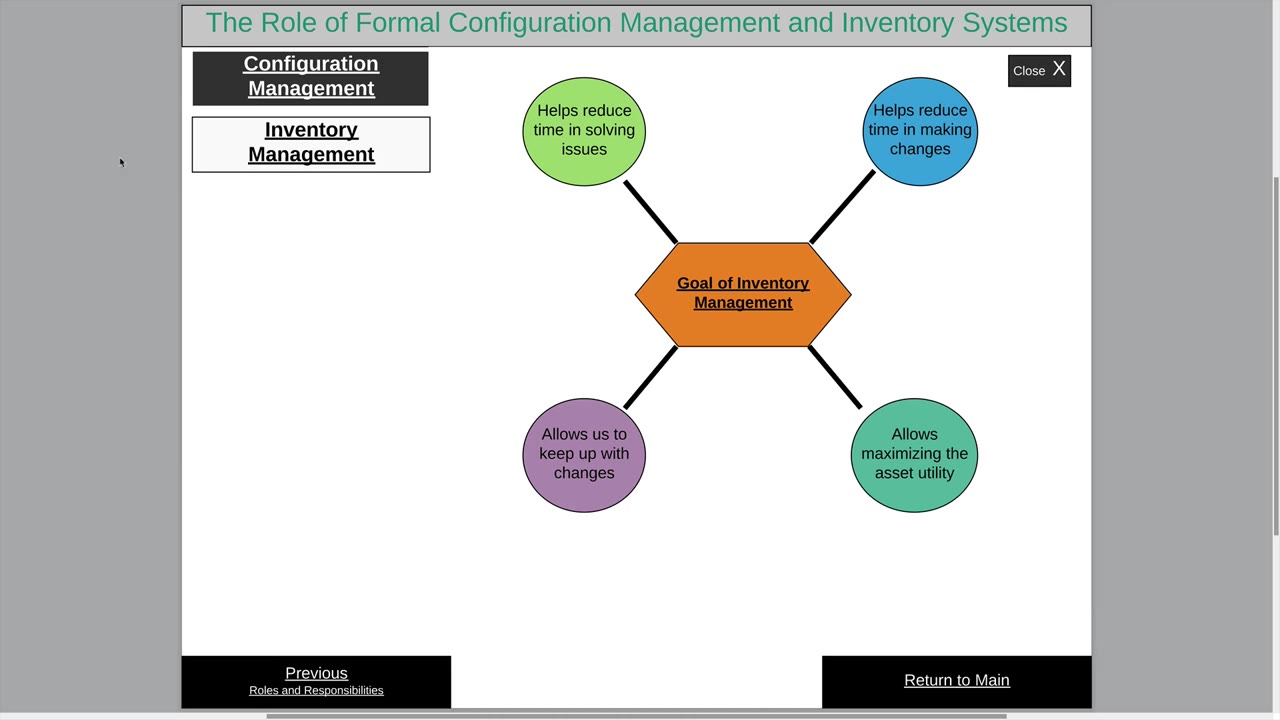 The Role of Formal Configuration Management and Inventory Systems

Configuration Management

Inventory Management

Close X

Helps reduce time in solving issues

Helps reduce time in making changes

Goal of Inventory Management

Allows us to keep up with changes

Allows maximizing the asset utility

Previous
Roles and Responsibilities

Return to Main